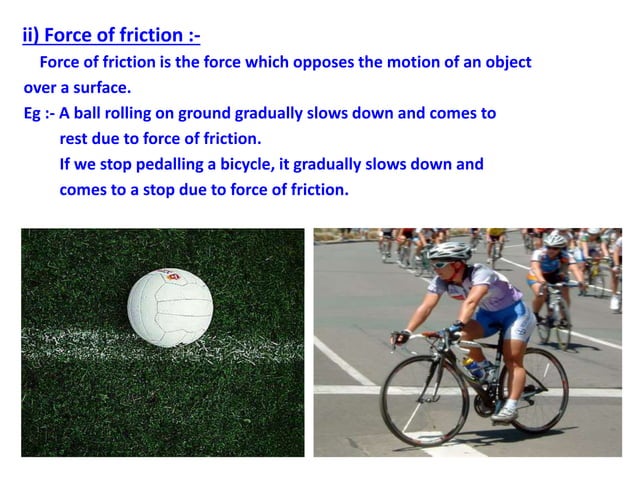 ii) Force of friction :-

Force of friction is the force which opposes the motion of an object over a surface.

Eg :- A ball rolling on ground gradually slows down and comes to rest due to force of friction.

If we stop pedalling a bicycle, it gradually slows down and comes to a stop due to force of friction.